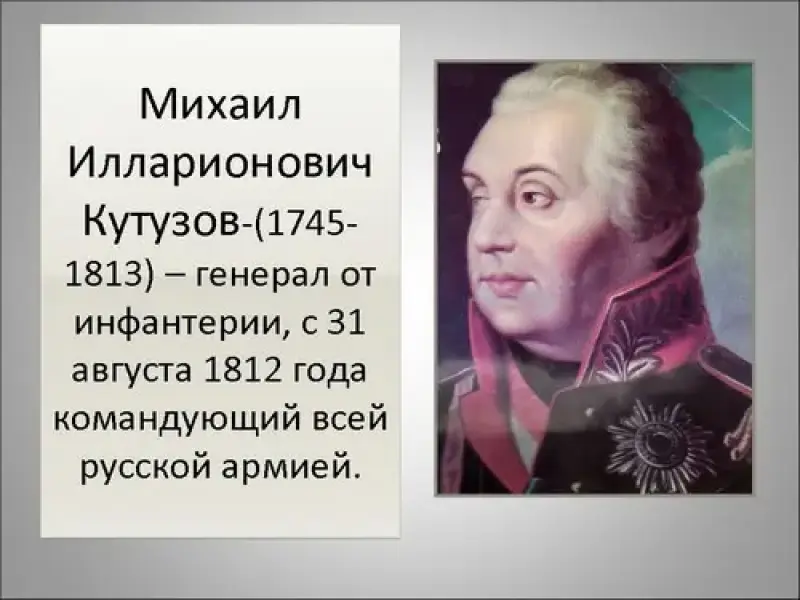 Михаил Илларионович Кутузов-(1745-1813) – генерал от инфантерии, с 31 августа 1812 года командующий всей русской армией.